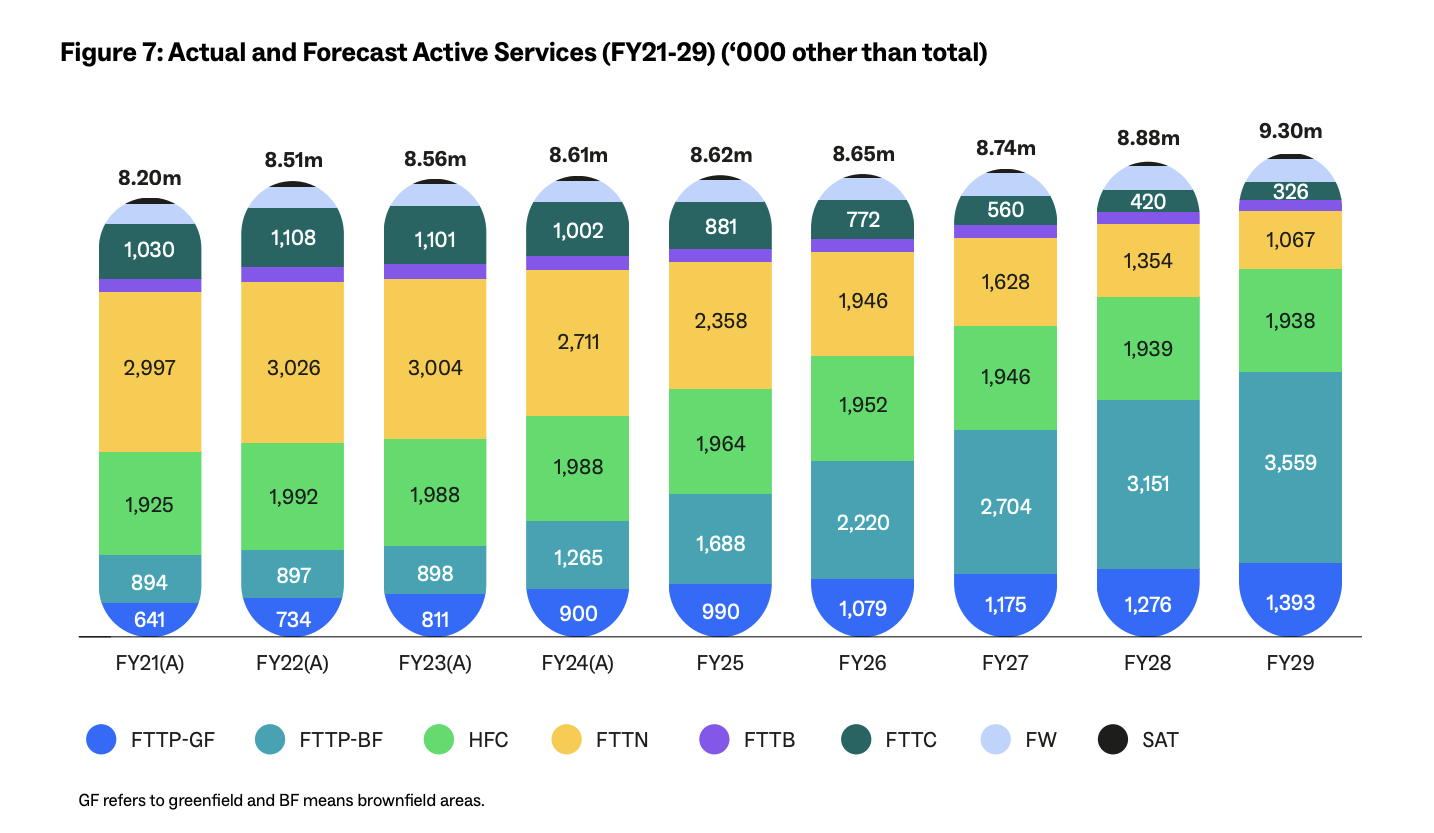 Figure 7: Actual and Forecast Active Services (FY21-29) ('000 other than total)

8.20m
1,030
2,997
1,925
894
641
FY21(A)

8.51m
1,108
3,026
1,992
897
734
FY22(A)

8.56m
1,101
3,004
1,988
898
811
FY23(A)

8.61m
1,002
2,711
1,988
1,265
900
FY24(A)

8.62m
881
2,358
1,964
1,688
990
FY25

8.65m
772
1,946
1,952
2,220
1,079
FY26

8.74m
560
1,628
1,946
2,704
1,175
FY27

8.88m
420
1,354
1,939
3,151
1,276
FY28

9.30m
326
1,067
1,938
3,559
1,393
FY29

FTTP-GF FTTP-BF HFC FTTN FTTB FTTC FW SAT

GF refers to greenfield and BF means brownfield areas.